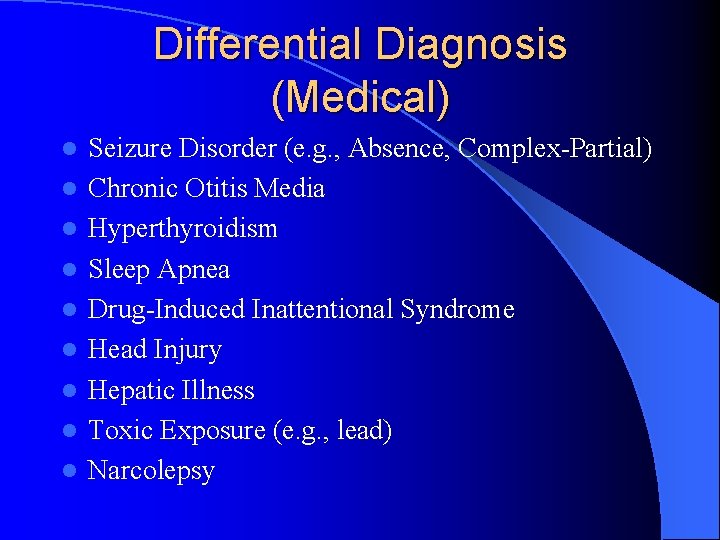 Differential Diagnosis (Medical)

- Seizure Disorder (e.g., Absence, Complex-Partial)
- Chronic Otitis Media
- Hyperthyroidism
- Sleep Apnea
- Drug-Induced Inattentional Syndrome
- Head Injury
- Hepatic Illness
- Toxic Exposure (e.g., lead)
- Narcolepsy